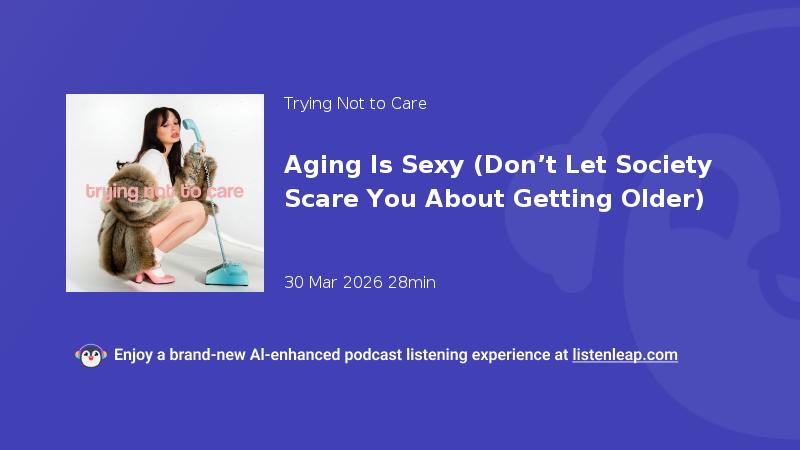 trying not to care

Trying Not to Care

Aging Is Sexy (Don’t Let Society Scare You About Getting Older)

30 Mar 2026 28min

Enjoy a brand-new AI-enhanced podcast listening experience at listenleap.com